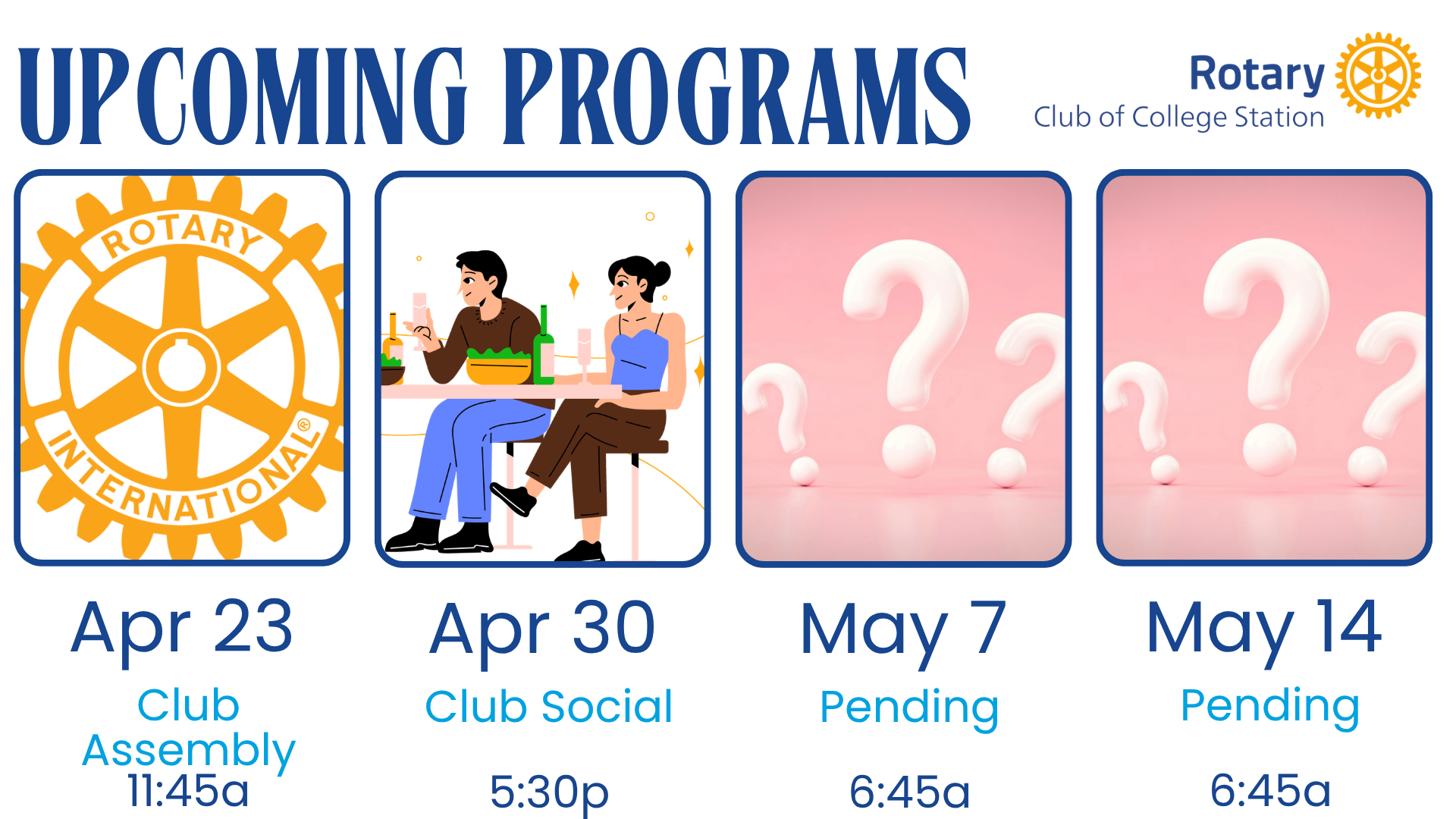 UPCOMING PROGRAMS

Rotary
Club of College Station

ROTARY
INTERNATIONAL®

Apr 23
Club
Assembly
11:45a

Apr 30
Club Social
5:30p

May 7
Pending
6:45a

May 14
Pending
6:45a